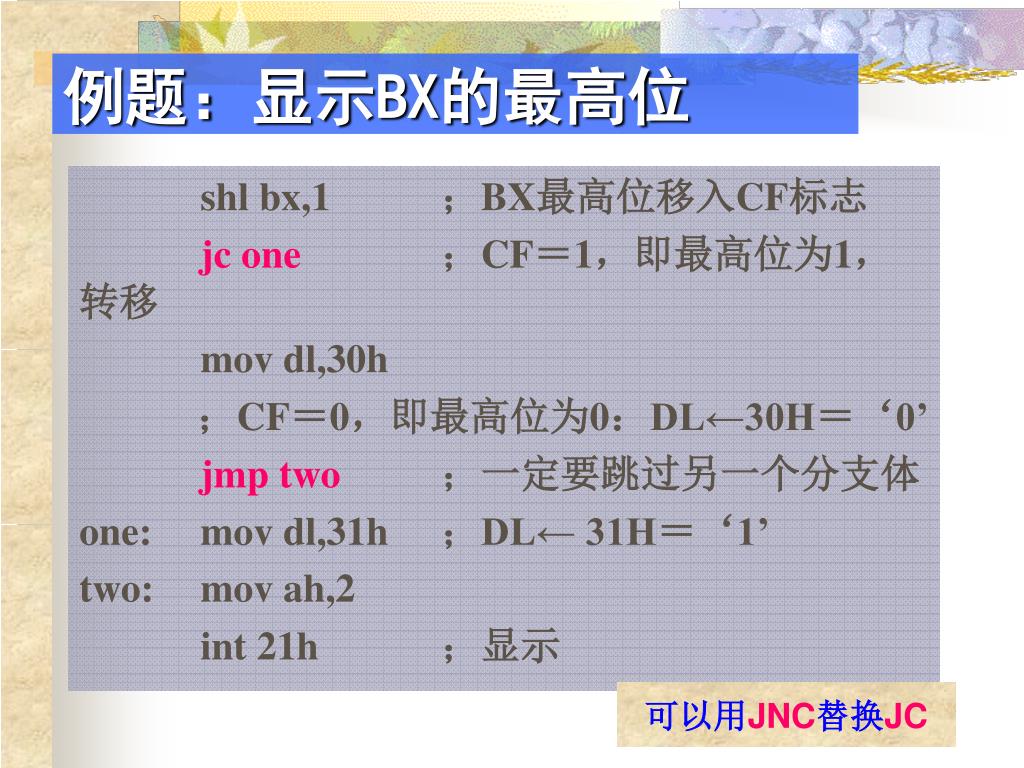 例题：显示BX的最高位

shl bx,1 ；BX最高位移入CF标志
jc one ；CF＝1，即最高位为1，转移
mov dl,30h
；CF＝0，即最高位为0：DL←30H＝‘0’
jmp two ；一定要跳过另一个分支体
one: mov dl,31h ；DL← 31H＝‘1’
two: mov ah,2
int 21h ；显示

可以用JNC替换JC